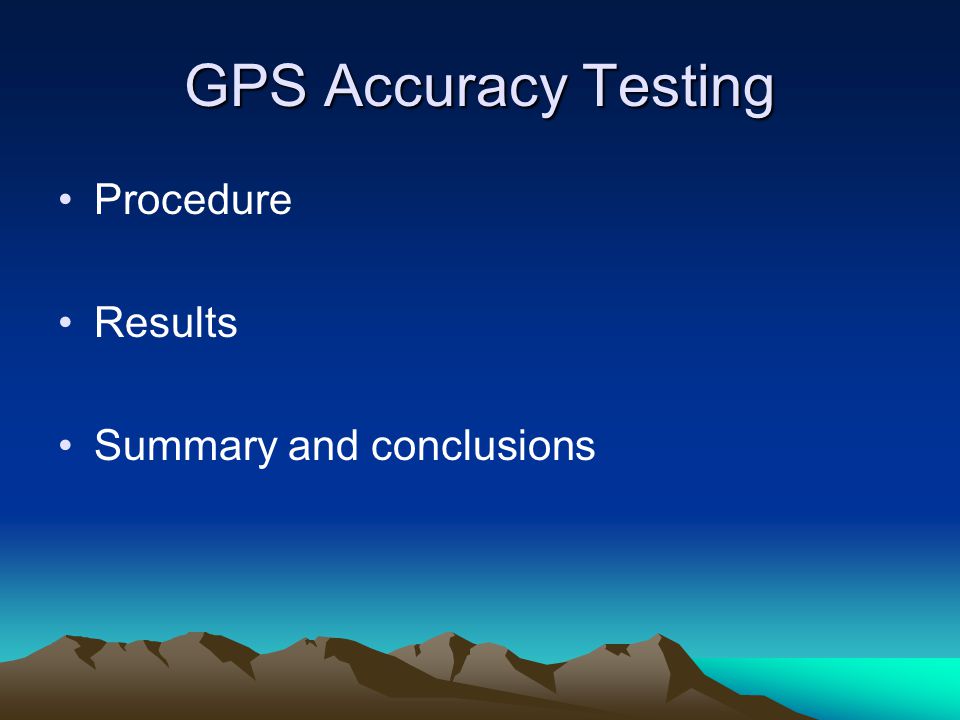 GPS Accuracy Testing

• Procedure

• Results

• Summary and conclusions